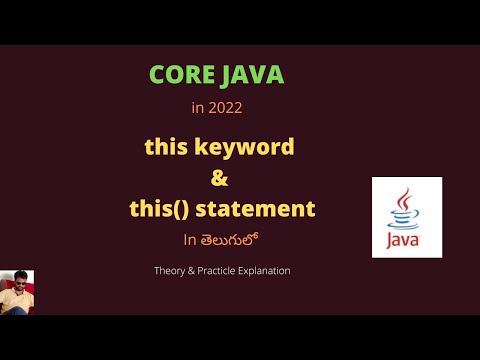 CORE JAVA

in 2022

this keyword
&
this() statement

In తెలుగులో

Theory & Practicle Explanation

Java